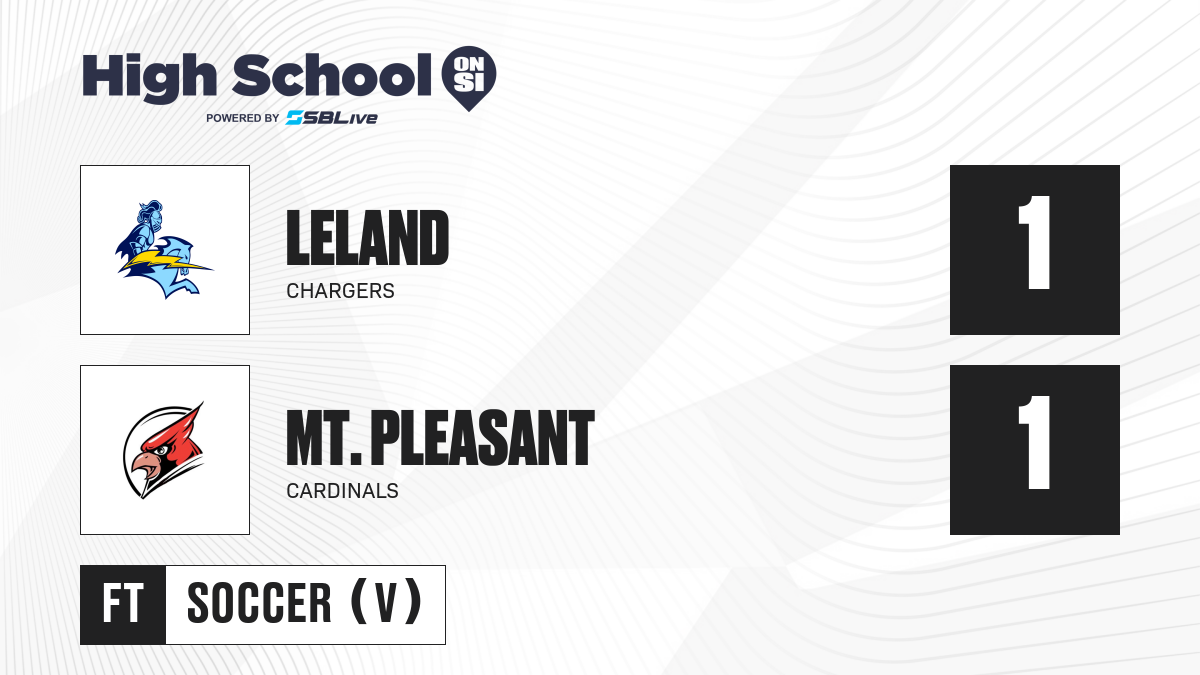 High School ON SI
POWERED BY SBLive

LELAND
CHARGERS

1

MT. PLEASANT
CARDINALS

1

FT SOCCER (V)